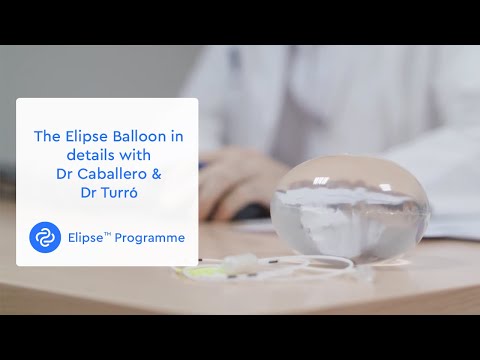 The Elipse Balloon in details with Dr Caballero & Dr Turró

Elipse™ Programme